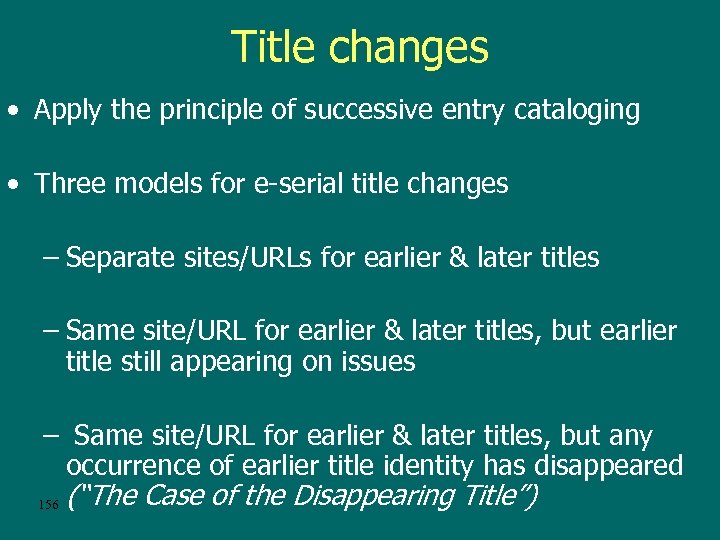 Title changes

• Apply the principle of successive entry cataloging

• Three models for e-serial title changes

– Separate sites/URLs for earlier & later titles

– Same site/URL for earlier & later titles, but earlier title still appearing on issues

– Same site/URL for earlier & later titles, but any occurrence of earlier title identity has disappeared ("The Case of the Disappearing Title")

156